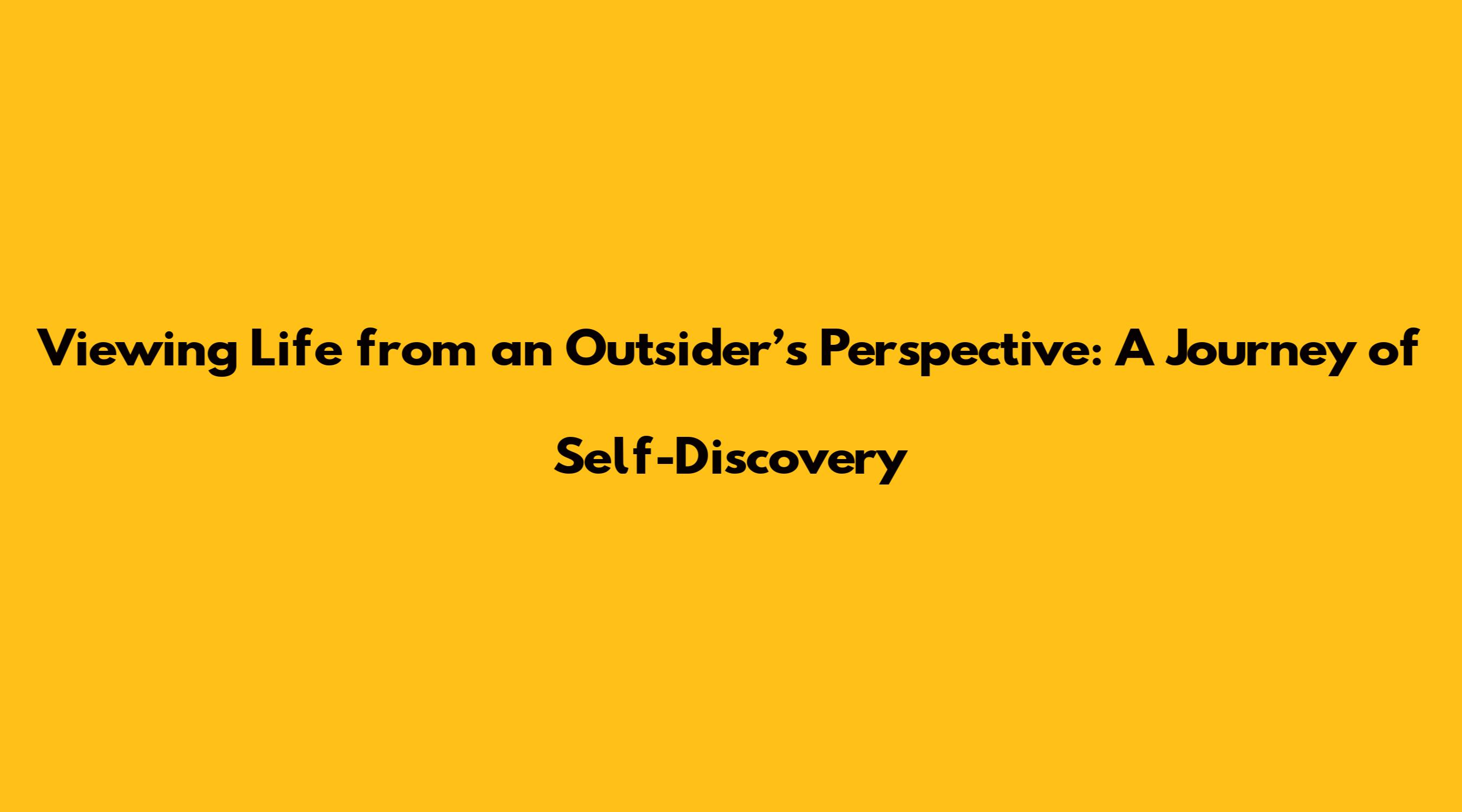 Viewing Life from an Outsider’s Perspective: A Journey of Self-Discovery